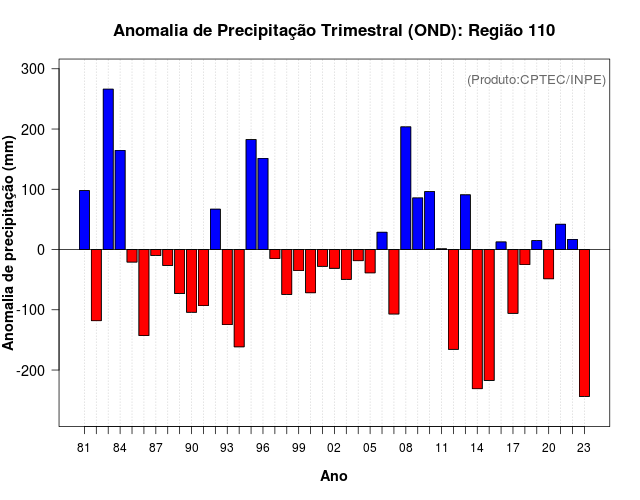 Anomalia de Precipitação Trimestral (OND): Região 110

(Produto:CPTEC/INPE)

Anomalia de precipitação (mm)

300
200
100
0
-100
-200

81 84 87 90 93 96 99 02 05 08 11 14 17 20 23

Ano